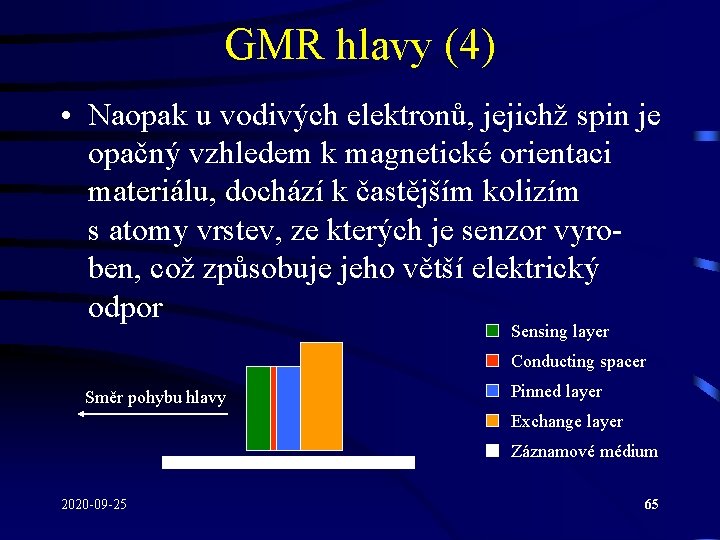 GMR hlavy (4)

• Naopak u vodivých elektronů, jejichž spin je opačný vzhledem k magnetické orientaci materiálu, dochází k častějším kolizím s atomy vrstev, ze kterých je senzor vyroben, což způsobuje jeho větší elektrický odpor

Směr pohybu hlavy

Sensing layer
Conducting spacer
Pinned layer
Exchange layer
Záznamové médium

2020-09-25

65